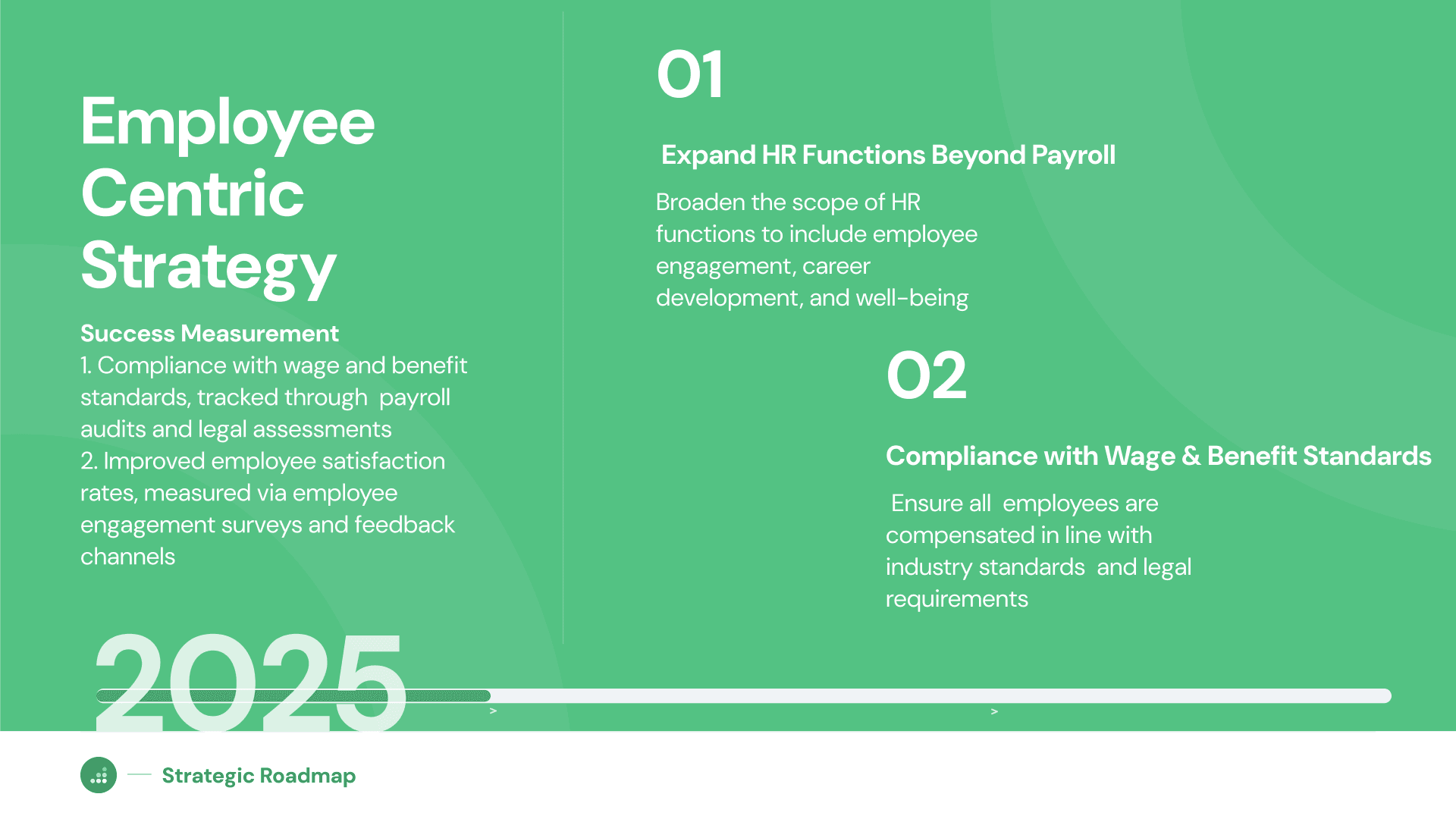 Employee Centric Strategy

Success Measurement
1. Compliance with wage and benefit standards, tracked through payroll audits and legal assessments
2. Improved employee satisfaction rates, measured via employee engagement surveys and feedback channels

01

Expand HR Functions Beyond Payroll

Broaden the scope of HR functions to include employee engagement, career development, and well-being

02

Compliance with Wage & Benefit Standards

Ensure all employees are compensated in line with industry standards and legal requirements

2025

>

>

Strategic Roadmap